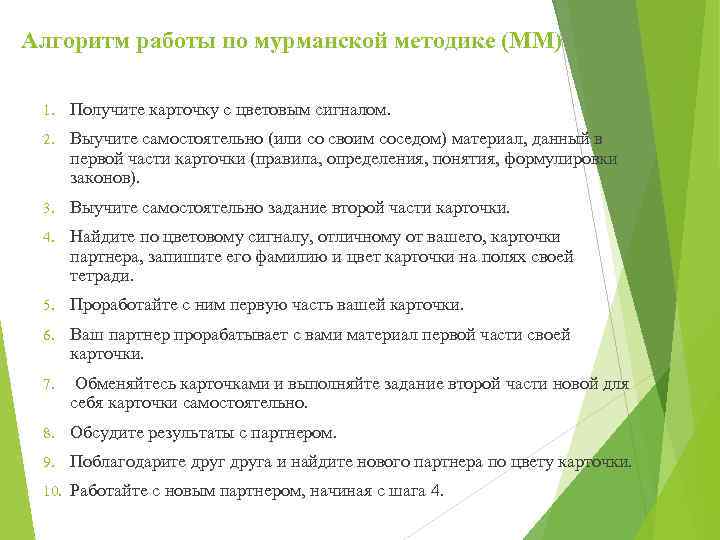 Алгоритм работы по мурманской методике (ММ)

1. Получите карточку с цветовым сигналом.
2. Выучите самостоятельно (или со своим соседом) материал, данный в первой части карточки (правила, определения, понятия, формулировки законов).
3. Выучите самостоятельно задание второй части карточки.
4. Найдите по цветовому сигналу, отличному от вашего, карточки партнера, запишите его фамилию и цвет карточки на полях своей тетради.
5. Проработайте с ним первую часть вашей карточки.
6. Ваш партнер прорабатывает с вами материал первой части своей карточки.
7. Обменяйтесь карточками и выполняйте задание второй части новой для себя карточки самостоятельно.
8. Обсудите результаты с партнером.
9. Поблагодарите друг друга и найдите нового партнера по цвету карточки.
10. Работайте с новым партнером, начиная с шага 4.